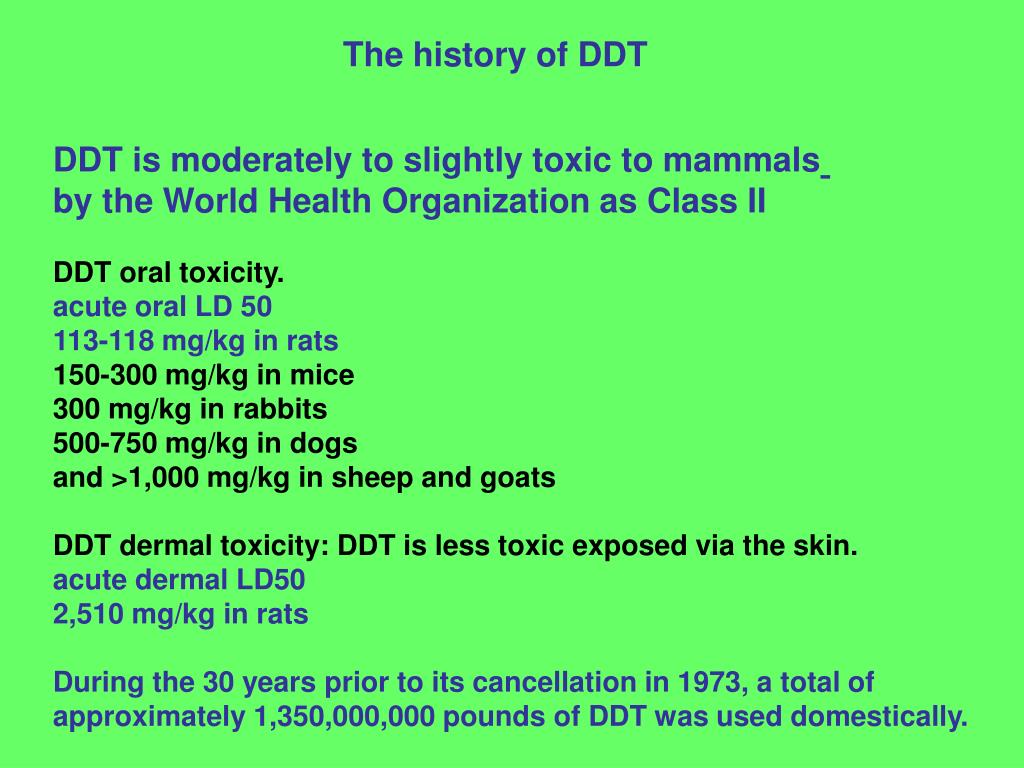 The history of DDT

DDT is moderately to slightly toxic to mammals by the World Health Organization as Class II

DDT oral toxicity.
acute oral LD 50
113-118 mg/kg in rats
150-300 mg/kg in mice
300 mg/kg in rabbits
500-750 mg/kg in dogs
and >1,000 mg/kg in sheep and goats

DDT dermal toxicity: DDT is less toxic exposed via the skin.
acute dermal LD50
2,510 mg/kg in rats

During the 30 years prior to its cancellation in 1973, a total of approximately 1,350,000,000 pounds of DDT was used domestically.